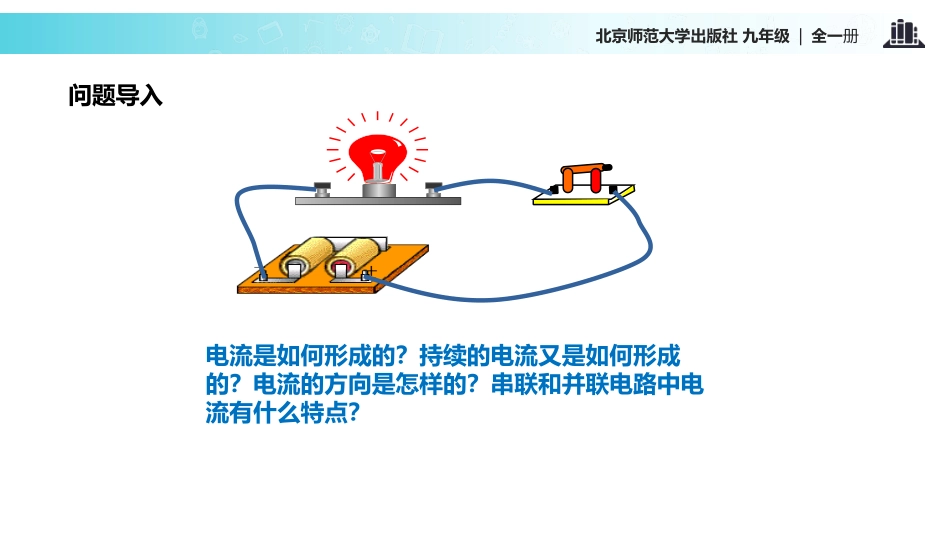 北京师范大学出版社 九年级 | 全一册

问题导入

电流是如何形成的？持续的电流又是如何形成的？电流的方向是怎样的？串联和并联电路中电流有什么特点？